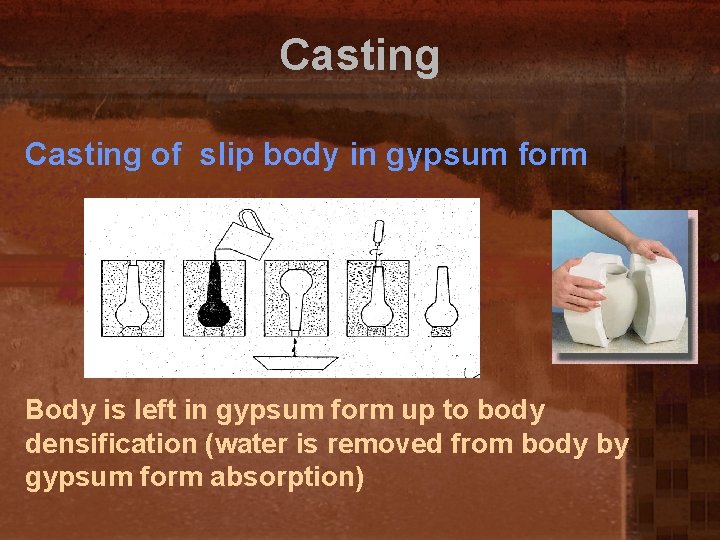 Casting

Casting of  slip body in gypsum form

Body is left in gypsum form up to body densification (water is removed from body by gypsum form absorption)